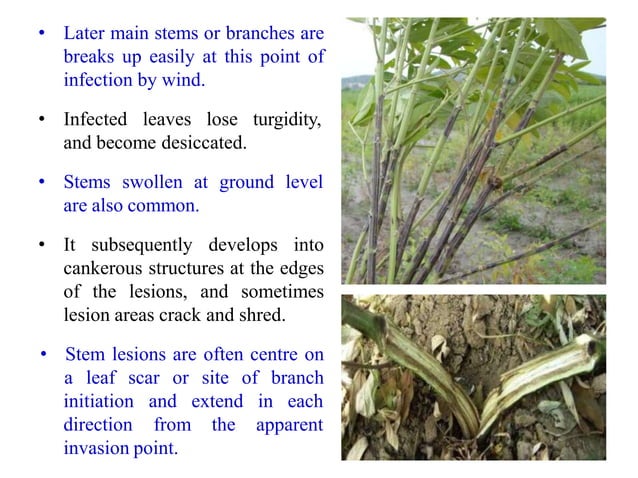 • Later main stems or branches are breaks up easily at this point of infection by wind.

• Infected leaves lose turgidity, and become desiccated.

• Stems swollen at ground level are also common.

• It subsequently develops into cankerous structures at the edges of the lesions, and sometimes lesion areas crack and shred.

• Stem lesions are often centre on a leaf scar or site of branch initiation and extend in each direction from the apparent invasion point.